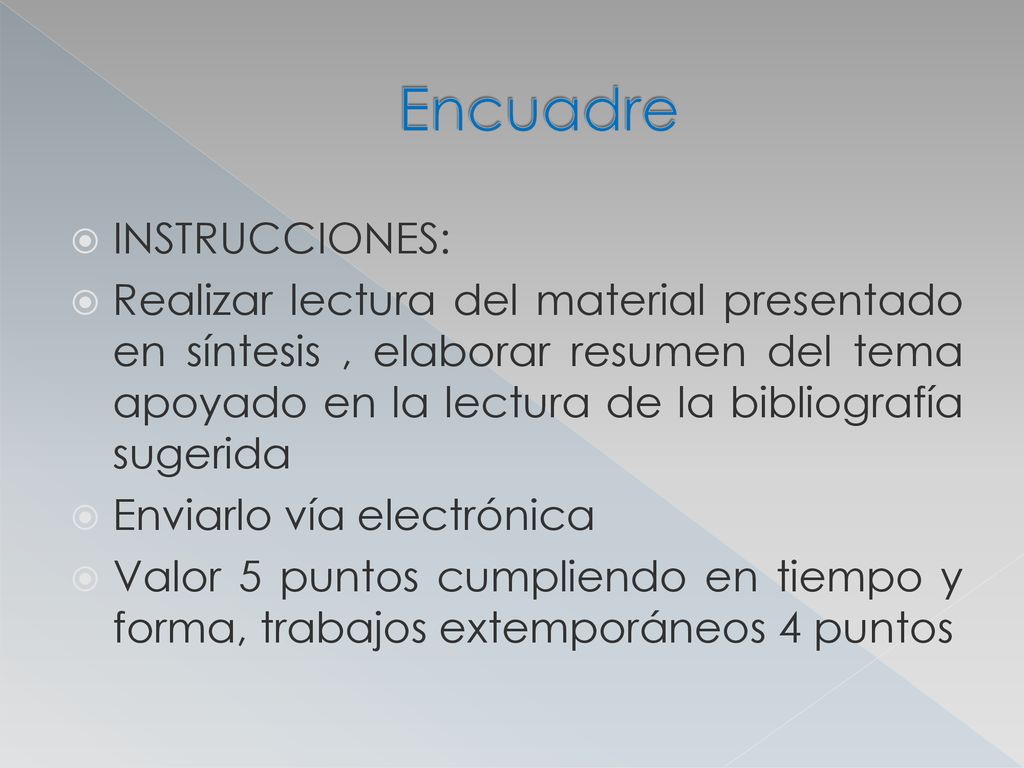 Encuadre

INSTRUCCIONES:

Realizar lectura del material presentado en síntesis , elaborar resumen del tema apoyado en la lectura de la bibliografía sugerida

Enviarlo vía electrónica

Valor 5 puntos cumpliendo en tiempo y forma, trabajos extemporáneos 4 puntos